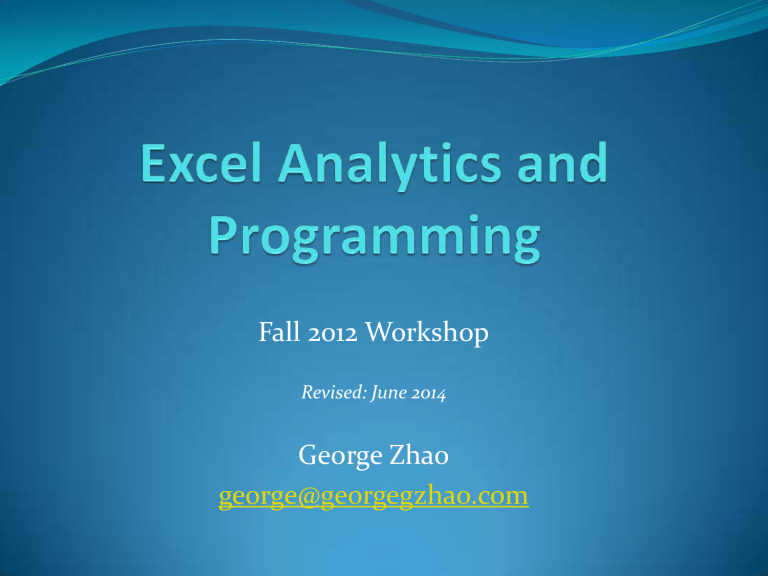 Excel Analytics and Programming

Fall 2012 Workshop

Revised: June 2014

George Zhao

george@georgegzhao.com